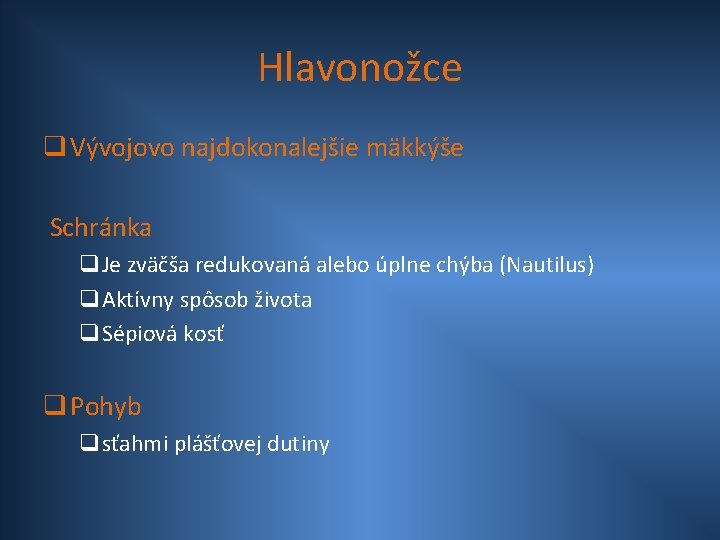 Hlavonožce

❑ Vývojovo najdokonalejšie mäkkýše

Schránka

❑ Je zväčša redukovaná alebo úplne chýba (Nautilus)
❑ Aktívny spôsob života
❑ Sépiová kosť

❑ Pohyb

❑ sťahmi plášťovej dutiny